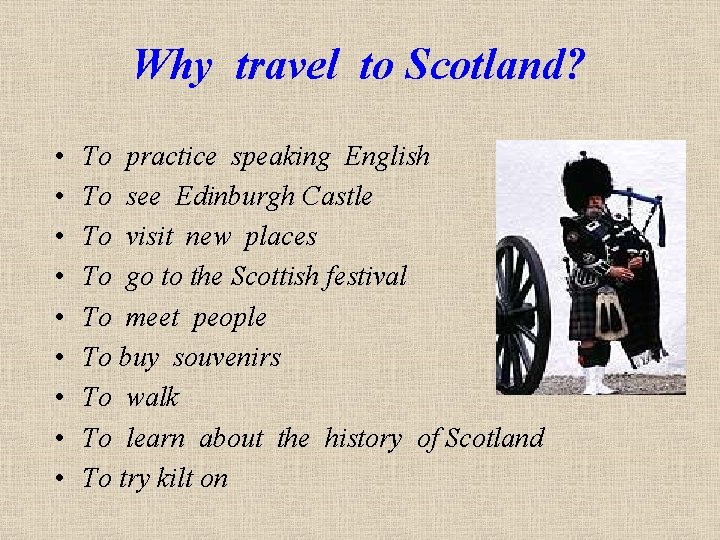 Why travel to Scotland?

• To practice speaking English
• To see Edinburgh Castle
• To visit new places
• To go to the Scottish festival
• To meet people
• To buy souvenirs
• To walk
• To learn about the history of Scotland
• To try kilt on